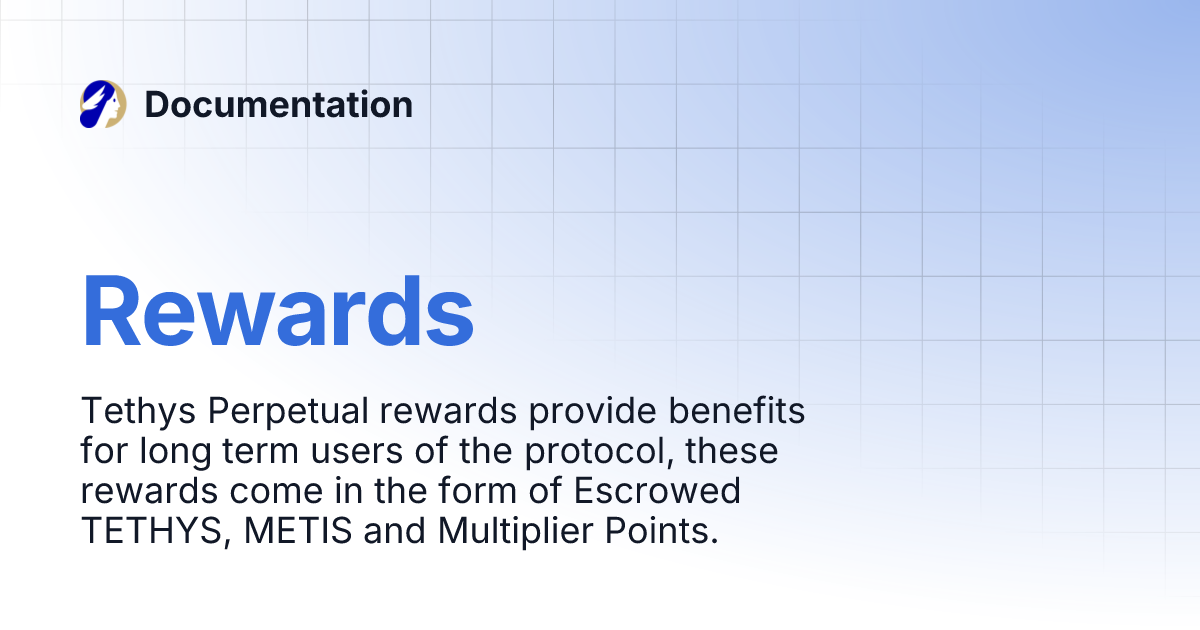 Documentation

Rewards

Tethys Perpetual rewards provide benefits for long term users of the protocol, these rewards come in the form of Escrowed TETHYS, METIS and Multiplier Points.